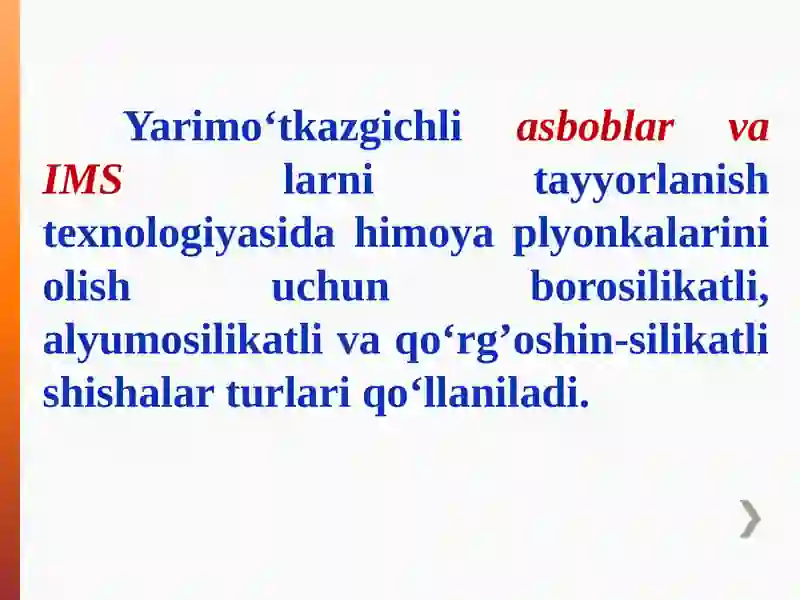 Yarimo‘tkazgichli asboblar va IMS larni tayyorlanish texnologiyasida himoya plyonkalarini olish uchun borosilikatli, alyumosilikatli va qo‘rg’oshin-silikatli shishalar turlari qo‘llaniladi.